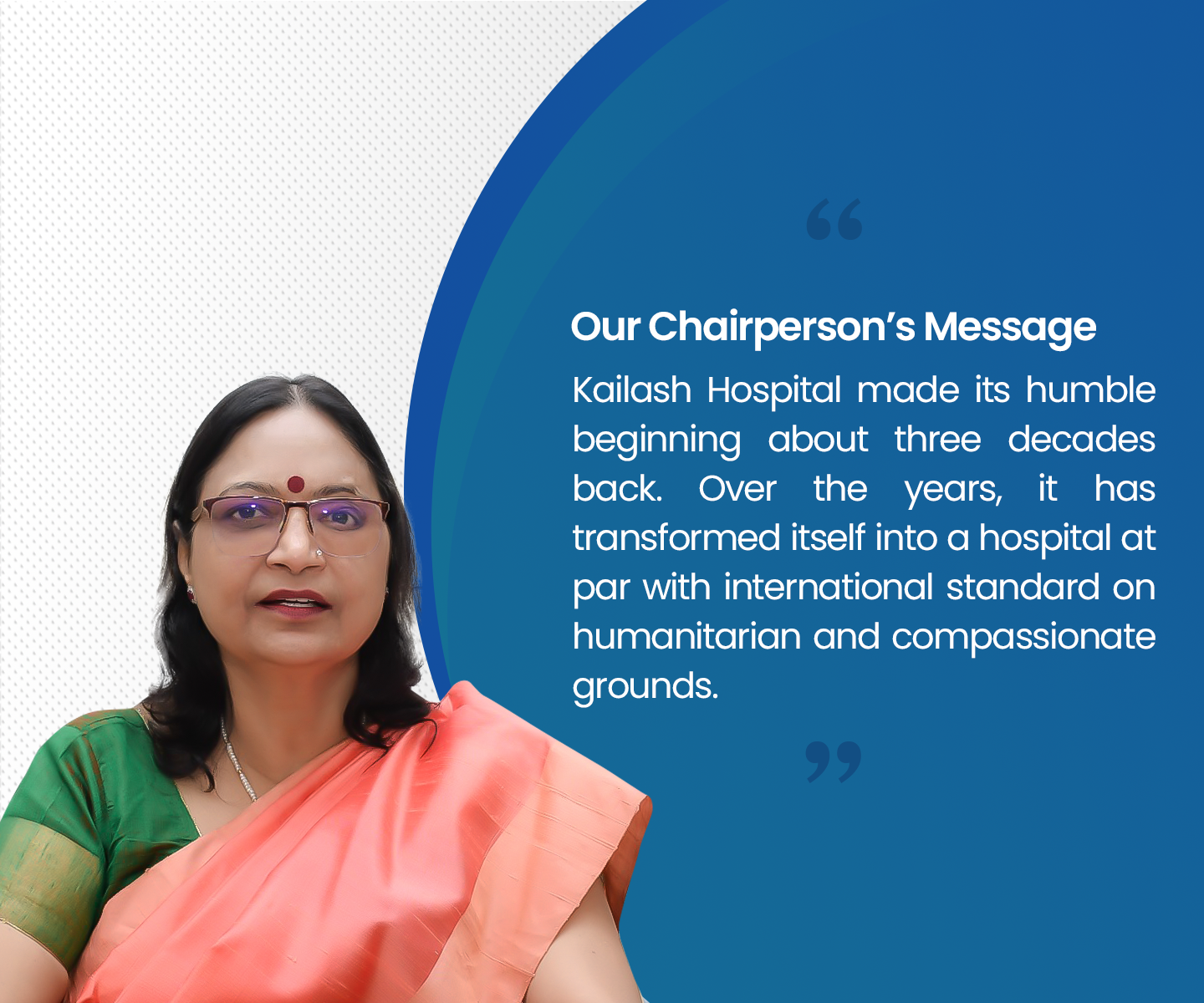 “

Our Chairperson’s Message

Kailash Hospital made its humble beginning about three decades back. Over the years, it has transformed itself into a hospital at par with international standard on humanitarian and compassionate grounds.

”